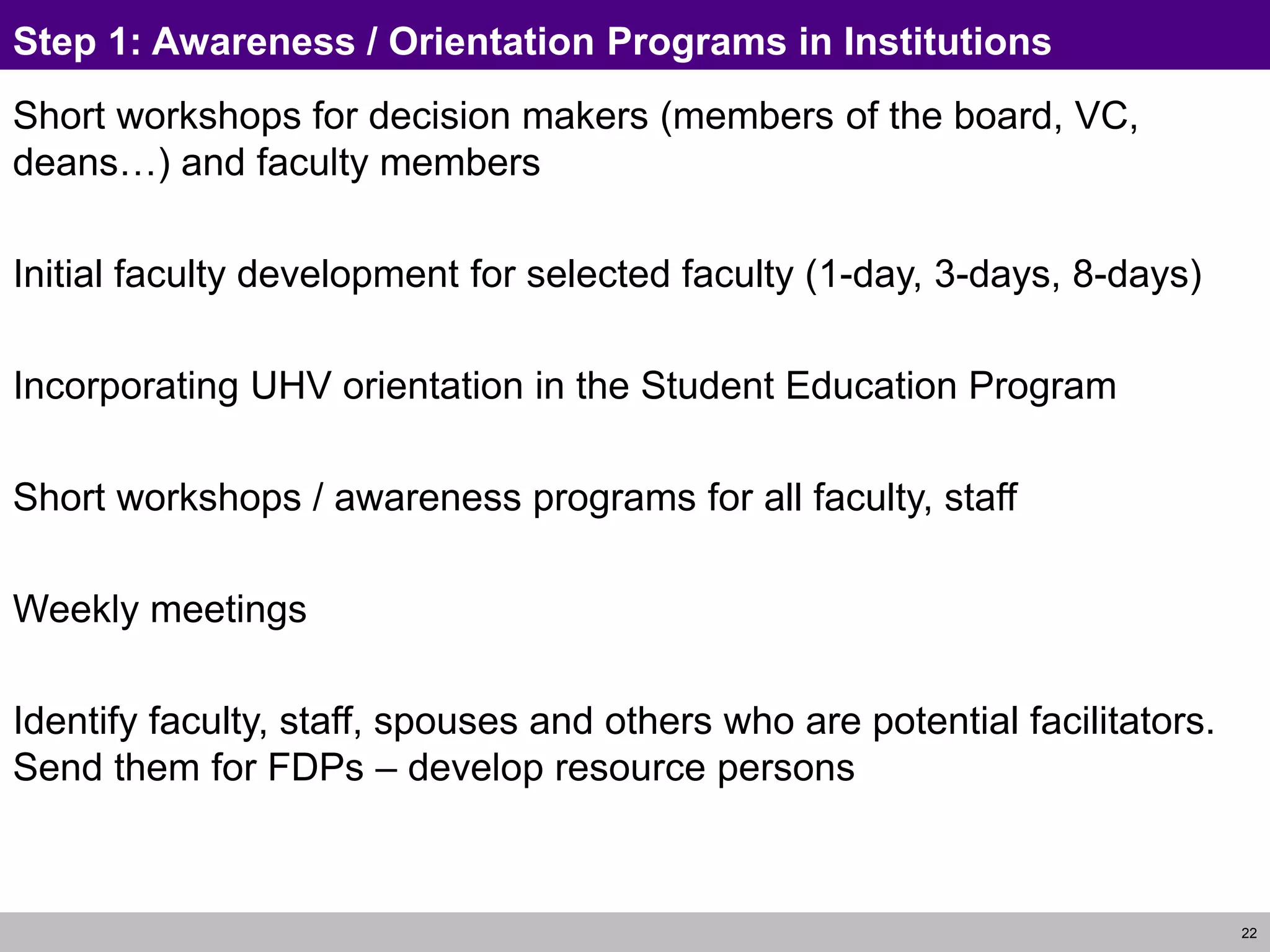 Step 1: Awareness / Orientation Programs in Institutions

Short workshops for decision makers (members of the board, VC, deans…) and faculty members

Initial faculty development for selected faculty (1-day, 3-days, 8-days)

Incorporating UHV orientation in the Student Education Program

Short workshops / awareness programs for all faculty, staff

Weekly meetings

Identify faculty, staff, spouses and others who are potential facilitators. Send them for FDPs – develop resource persons

22